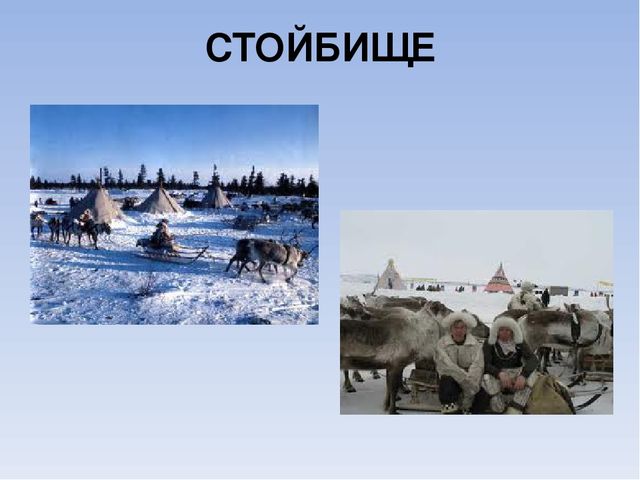 СТОЙБИЩЕ